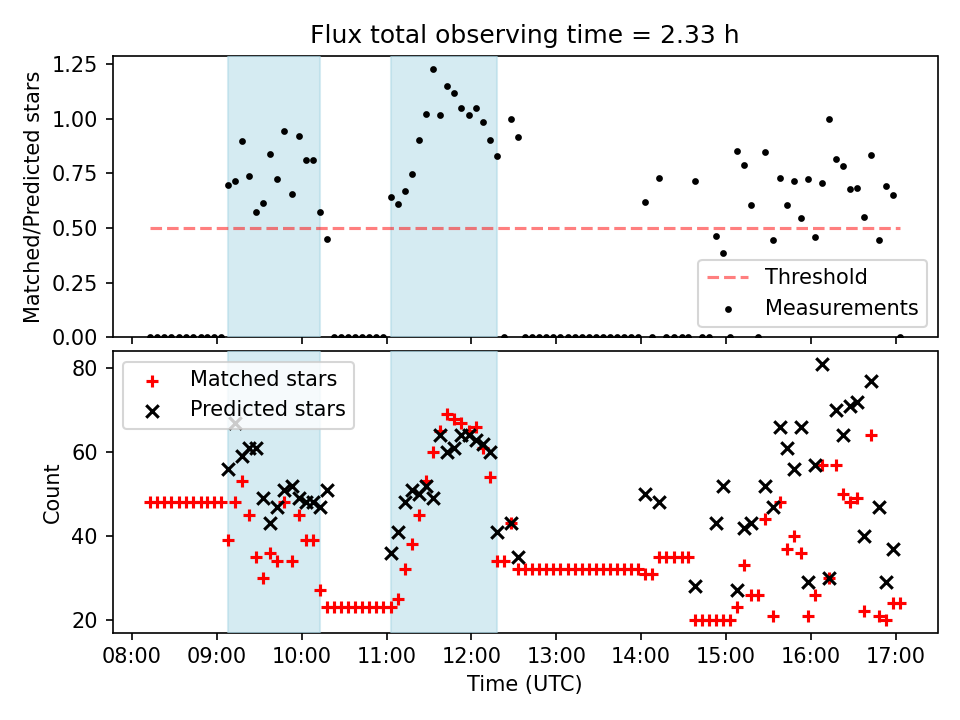 Flux total observing time = 2.33 h

Matched/Predicted stars

1.25
1.00
0.75
0.50
0.25
0.00

Threshold
Measurements

Count

80
60
40
20

Matched stars
Predicted stars

08:00 09:00 10:00 11:00 12:00 13:00 14:00 15:00 16:00 17:00

Time (UTC)